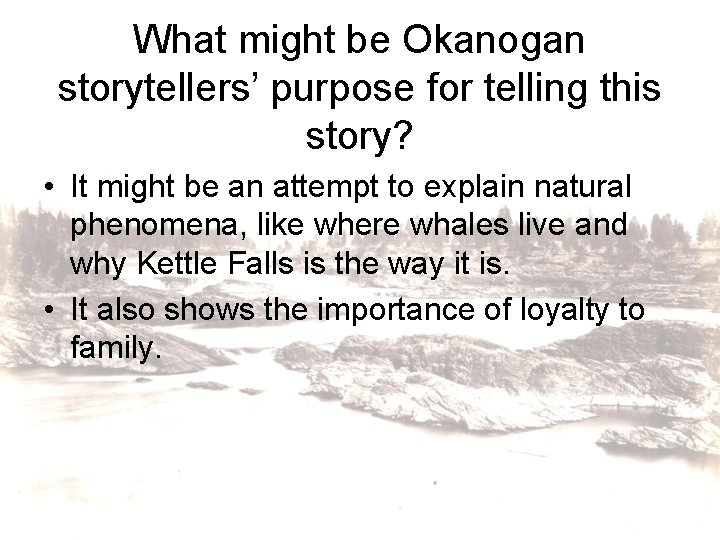 What might be Okanogan storytellers' purpose for telling this story?

• It might be an attempt to explain natural phenomena, like where whales live and why Kettle Falls is the way it is.
• It also shows the importance of loyalty to family.